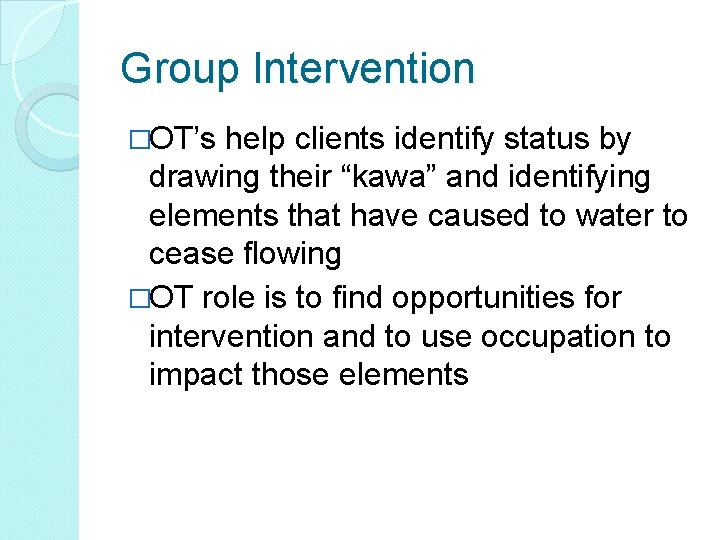 Group Intervention

□OT’s help clients identify status by drawing their “kawa” and identifying elements that have caused to water to cease flowing

□OT role is to find opportunities for intervention and to use occupation to impact those elements